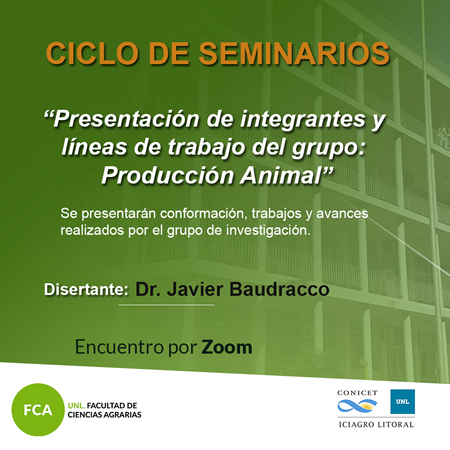 CICLO DE SEMINARIOS

“Presentación de integrantes y líneas de trabajo del grupo: Producción Animal”

Se presentarán conformación, trabajos y avances realizados por el grupo de investigación.

Disertante: Dr. Javier Baudracco

Encuentro por Zoom

FCA

UNL. FACULTAD DE CIENCIAS AGRARIAS

CONICET

UNL

ICIAGRO LITORAL